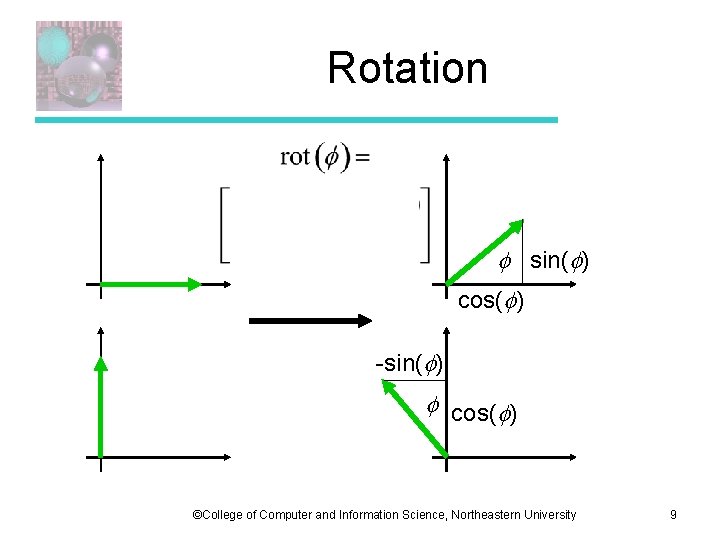 Rotation

$\text{rot}(\phi) =$

$\phi$ $\sin(\phi)$

$\cos(\phi)$

$-\sin(\phi)$

$\phi$ $\cos(\phi)$

©College of Computer and Information Science, Northeastern University

9